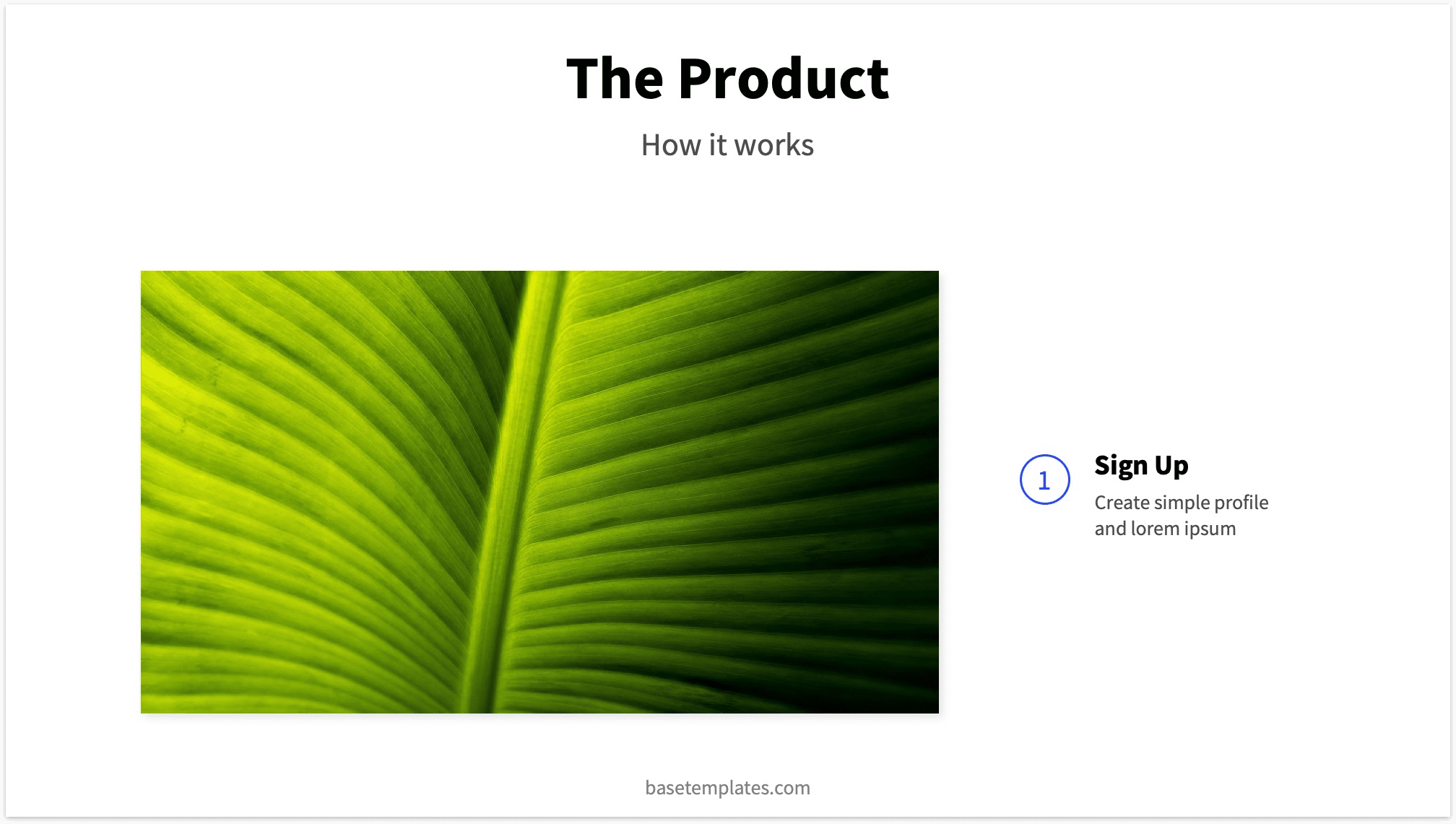 The Product

How it works

1

Sign Up

Create simple profile and lorem ipsum

basetemplates.com